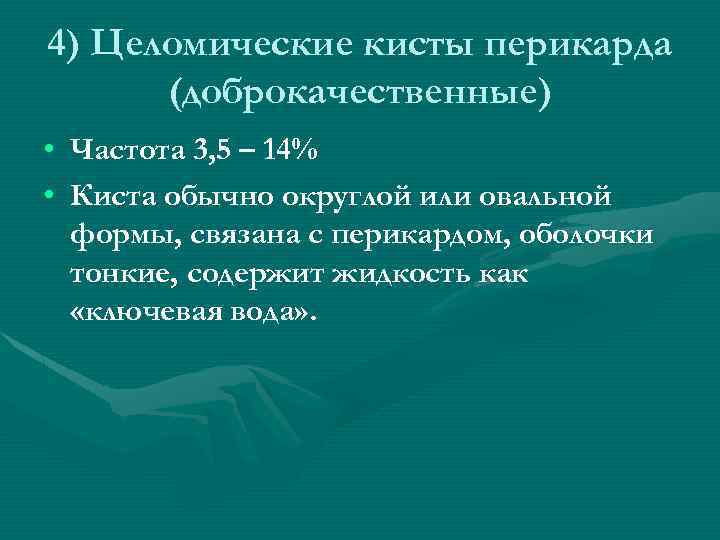 4) Целомические кисты перикарда (доброкачественные)

• Частота 3,5 – 14%
• Киста обычно округлой или овальной формы, связана с перикардом, оболочки тонкие, содержит жидкость как «ключевая вода».